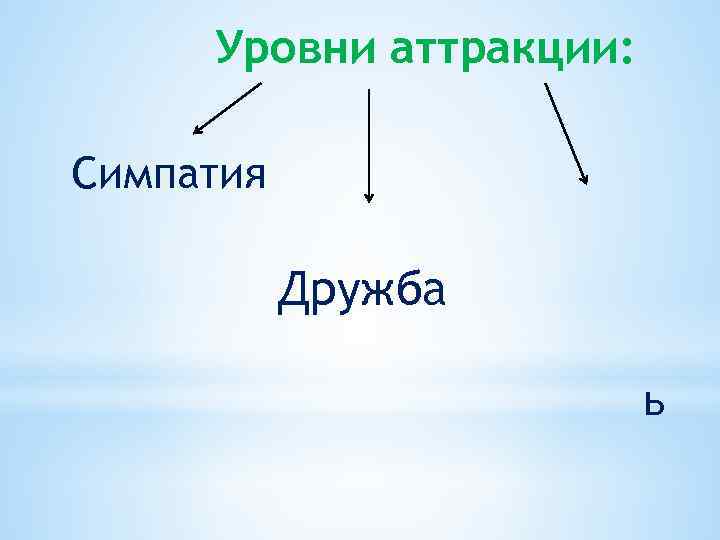 Уровни аттракции:

Симпатия

Дружба

ь